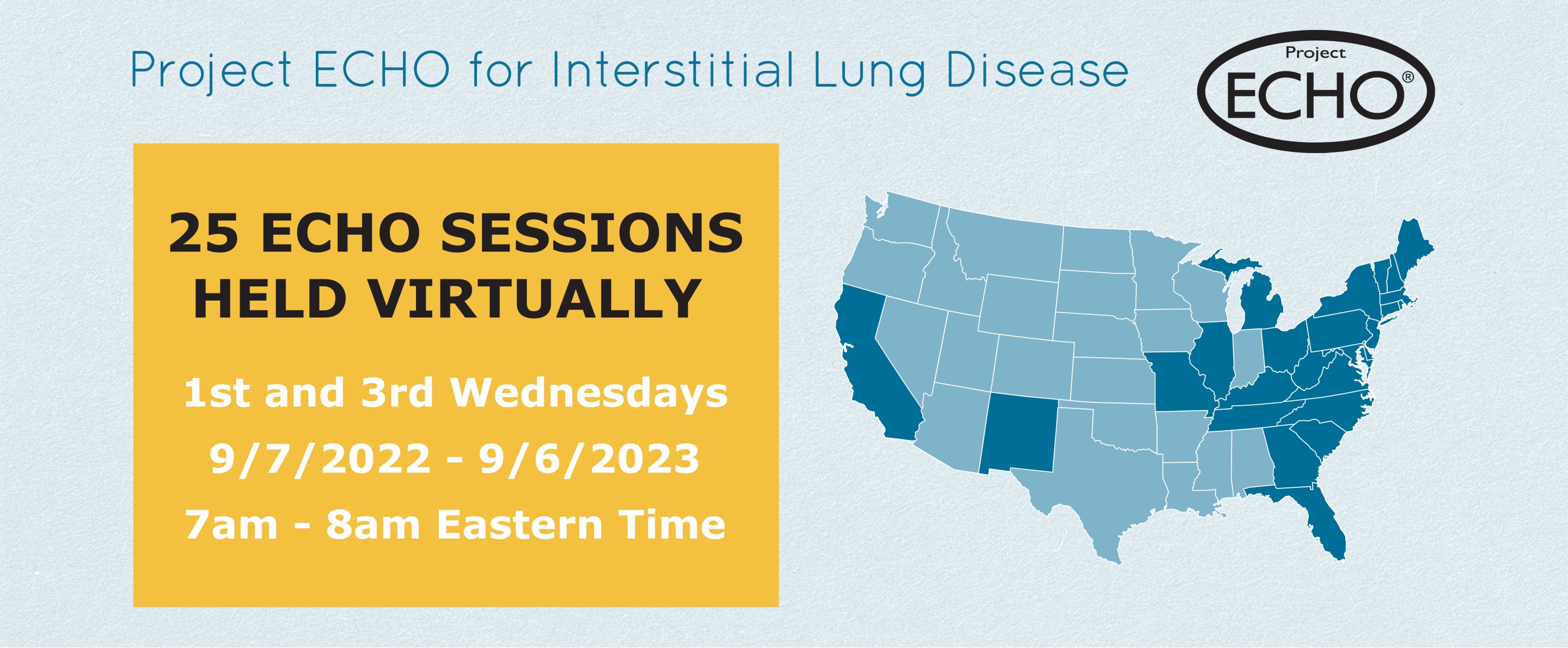 Project ECHO for Interstitial Lung Disease

Project
ECHO®

25 ECHO SESSIONS HELD VIRTUALLY

1st and 3rd Wednesdays

9/7/2022 - 9/6/2023

7am - 8am Eastern Time